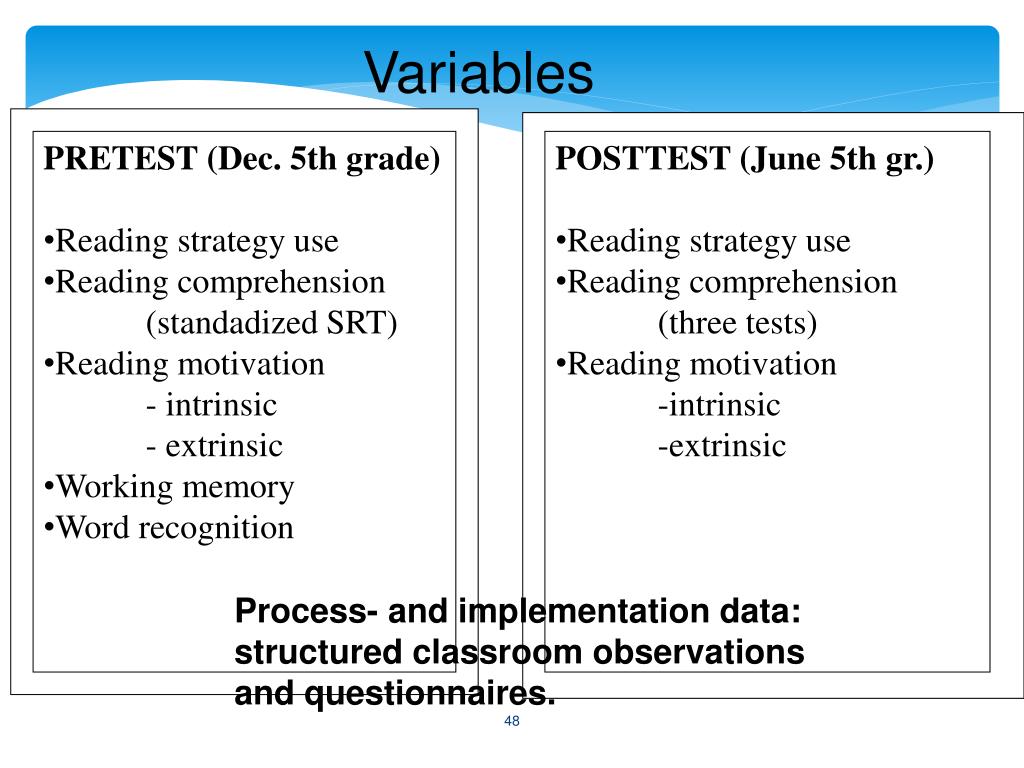 Variables

PRETEST (Dec. 5th grade)

•Reading strategy use
•Reading comprehension
(standadized SRT)
•Reading motivation
- intrinsic
- extrinsic
•Working memory
•Word recognition

POSTTEST (June 5th gr.)

•Reading strategy use
•Reading comprehension
(three tests)
•Reading motivation
-intrinsic
-extrinsic

Process- and implementation data: structured classroom observations and questionnaires.

48